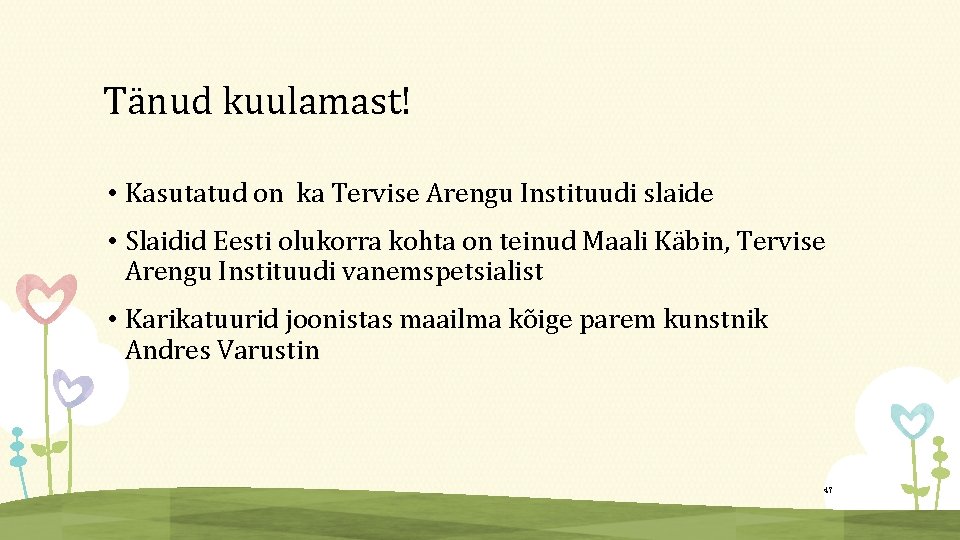 Tänud kuulamast!

• Kasutatud on ka Tervise Arengu Instituudi slaide

• Slaidid Eesti olukorra kohta on teinud Maali Käbin, Tervise Arengu Instituudi vanemspetsialist

• Karikatuurid joonistas maailma kõige parem kunstnik Andres Varustin

47